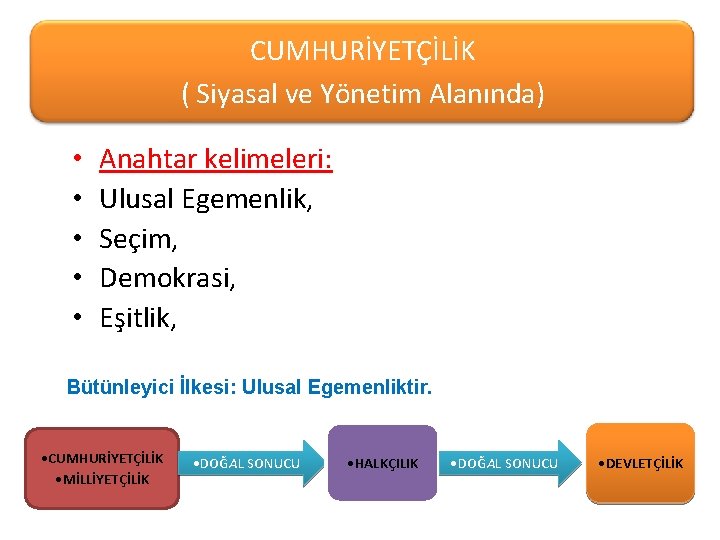 CUMHURİYETÇİLİK
( Siyasal ve Yönetim Alanında)

• Anahtar kelimeleri:
• Ulusal Egemenlik,
• Seçim,
• Demokrasi,
• Eşitlik,

Bütünleyici İlkesi: Ulusal Egemenliktir.

•CUMHURİYETÇİLİK
•MİLLİYETÇİLİK

•DOĞAL SONUCU

•HALKÇILIK

•DOĞAL SONUCU

•DEVLETÇİLİK